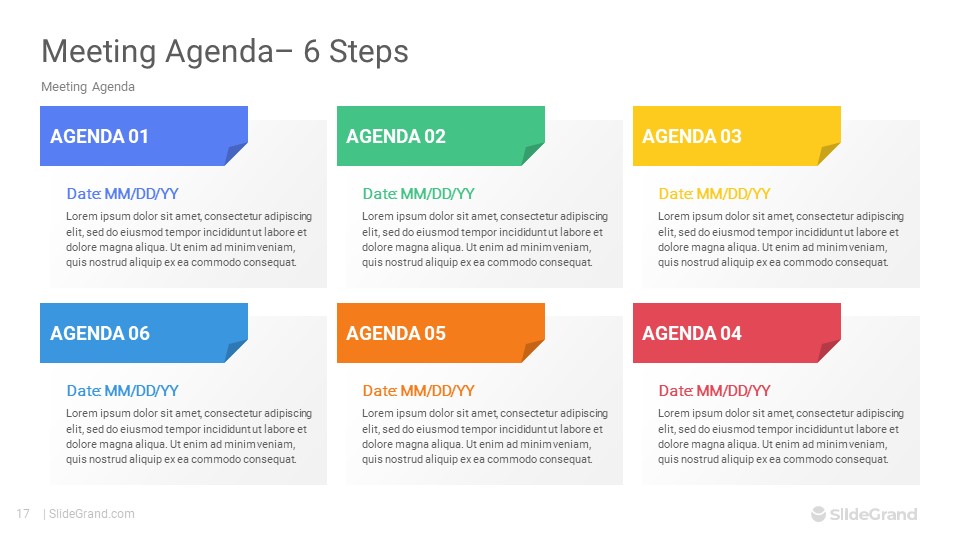 Meeting Agenda– 6 Steps

Meeting Agenda

AGENDA 01

Date: MM/DD/YY

Lorem ipsum dolor sit amet, consectetur adipiscing elit, sed do eiusmod tempor incididunt ut labore et dolore magna aliqua. Ut enim ad minim veniam, quis nostrud aliquip ex ea commodo consequat.

AGENDA 02

Date: MM/DD/YY

Lorem ipsum dolor sit amet, consectetur adipiscing elit, sed do eiusmod tempor incididunt ut labore et dolore magna aliqua. Ut enim ad minim veniam, quis nostrud aliquip ex ea commodo consequat.

AGENDA 03

Date: MM/DD/YY

Lorem ipsum dolor sit amet, consectetur adipiscing elit, sed do eiusmod tempor incididunt ut labore et dolore magna aliqua. Ut enim ad minim veniam, quis nostrud aliquip ex ea commodo consequat.

AGENDA 06

Date: MM/DD/YY

Lorem ipsum dolor sit amet, consectetur adipiscing elit, sed do eiusmod tempor incididunt ut labore et dolore magna aliqua. Ut enim ad minim veniam, quis nostrud aliquip ex ea commodo consequat.

AGENDA 05

Date: MM/DD/YY

Lorem ipsum dolor sit amet, consectetur adipiscing elit, sed do eiusmod tempor incididunt ut labore et dolore magna aliqua. Ut enim ad minim veniam, quis nostrud aliquip ex ea commodo consequat.

AGENDA 04

Date: MM/DD/YY

Lorem ipsum dolor sit amet, consectetur adipiscing elit, sed do eiusmod tempor incididunt ut labore et dolore magna aliqua. Ut enim ad minim veniam, quis nostrud aliquip ex ea commodo consequat.

17 | SlideGrand.com

SlideGrand